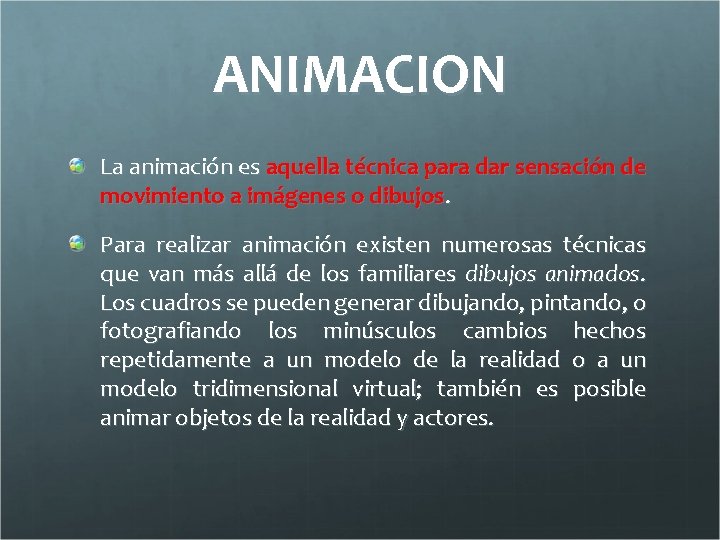 ANIMACION

La animación es aquella técnica para dar sensación de movimiento a imágenes o dibujos.

Para realizar animación existen numerosas técnicas que van más allá de los familiares dibujos animados. Los cuadros se pueden generar dibujando, pintando, o fotografiando los minúsculos cambios hechos repetidamente a un modelo de la realidad o a un modelo tridimensional virtual; también es posible animar objetos de la realidad y actores.